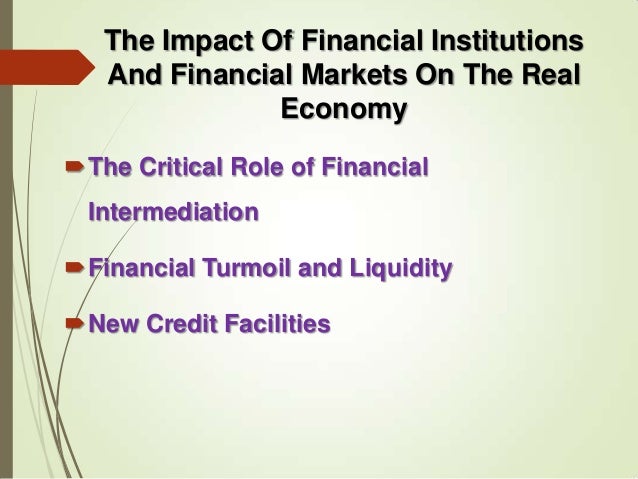 The Impact Of Financial Institutions And Financial Markets On The Real Economy

The Critical Role of Financial Intermediation

Financial Turmoil and Liquidity

New Credit Facilities